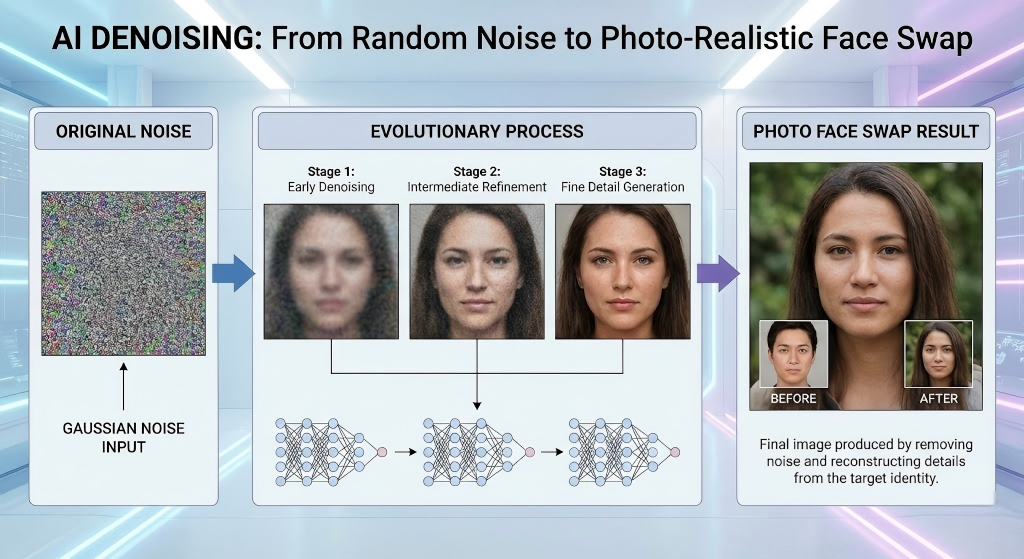 AI DENOISING: From Random Noise to Photo-Realistic Face Swap

ORIGINAL NOISE

GAUSSIAN NOISE INPUT

EVOLUTIONARY PROCESS

Stage 1:
Early Denoising

Stage 2:
Intermediate Refinement

Stage 3:
Fine Detail Generation

PHOTO FACE SWAP RESULT

BEFORE

AFTER

Final image produced by removing noise and reconstructing details from the target identity.